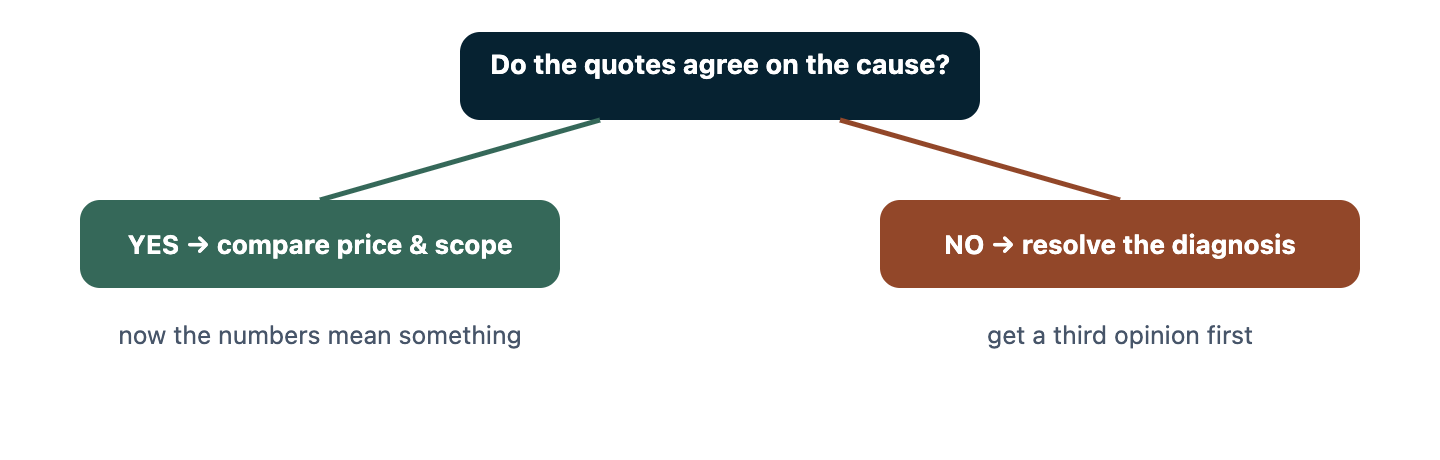 Do the quotes agree on the cause?

YES → compare price & scope

now the numbers mean something

NO → resolve the diagnosis

get a third opinion first